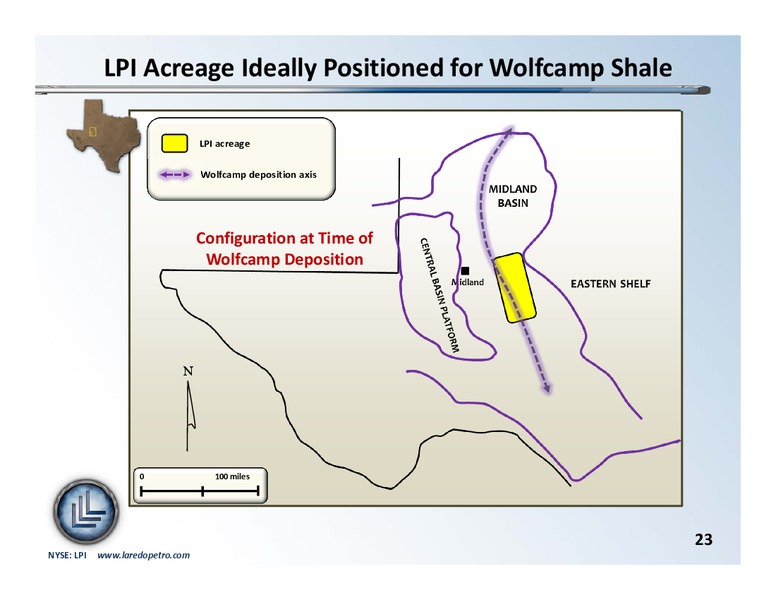 LPI Acreage Ideally Positioned for Wolfcamp Shale

LPI acreage

Wolfcamp deposition axis

Configuration at Time of Wolfcamp Deposition

MIDLAND BASIN

CENTRAL BASIN PLATFORM

Midland

EASTERN SHELF

N

0 100 miles

23

NYSE: LPI www.laredopetro.com